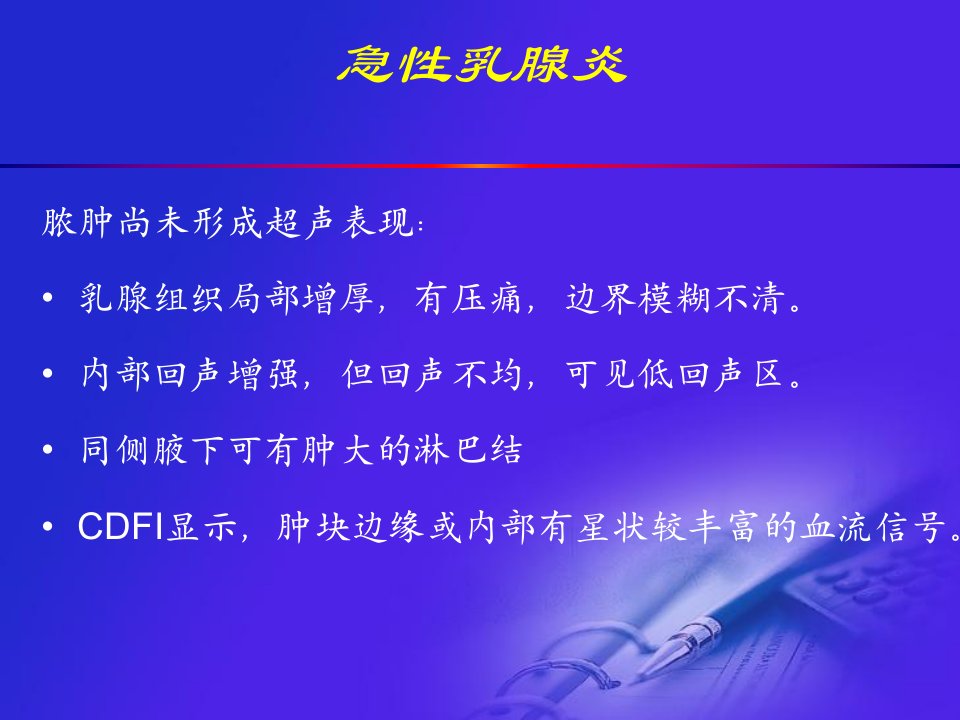 急性乳腺炎

脓肿尚未形成超声表现：

• 乳腺组织局部增厚，有压痛，边界模糊不清。

• 内部回声增强，但回声不均，可见低回声区。

• 同侧腋下可有肿大的淋巴结

• CDFI显示，肿块边缘或内部有星状较丰富的血流信号。